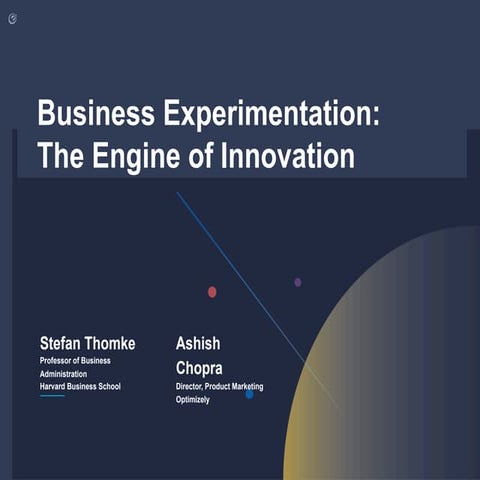 Business Experimentation: The Engine of Innovation

Stefan Thomke
Professor of Business Administration
Harvard Business School

Ashish Chopra
Director, Product Marketing
Optimizely